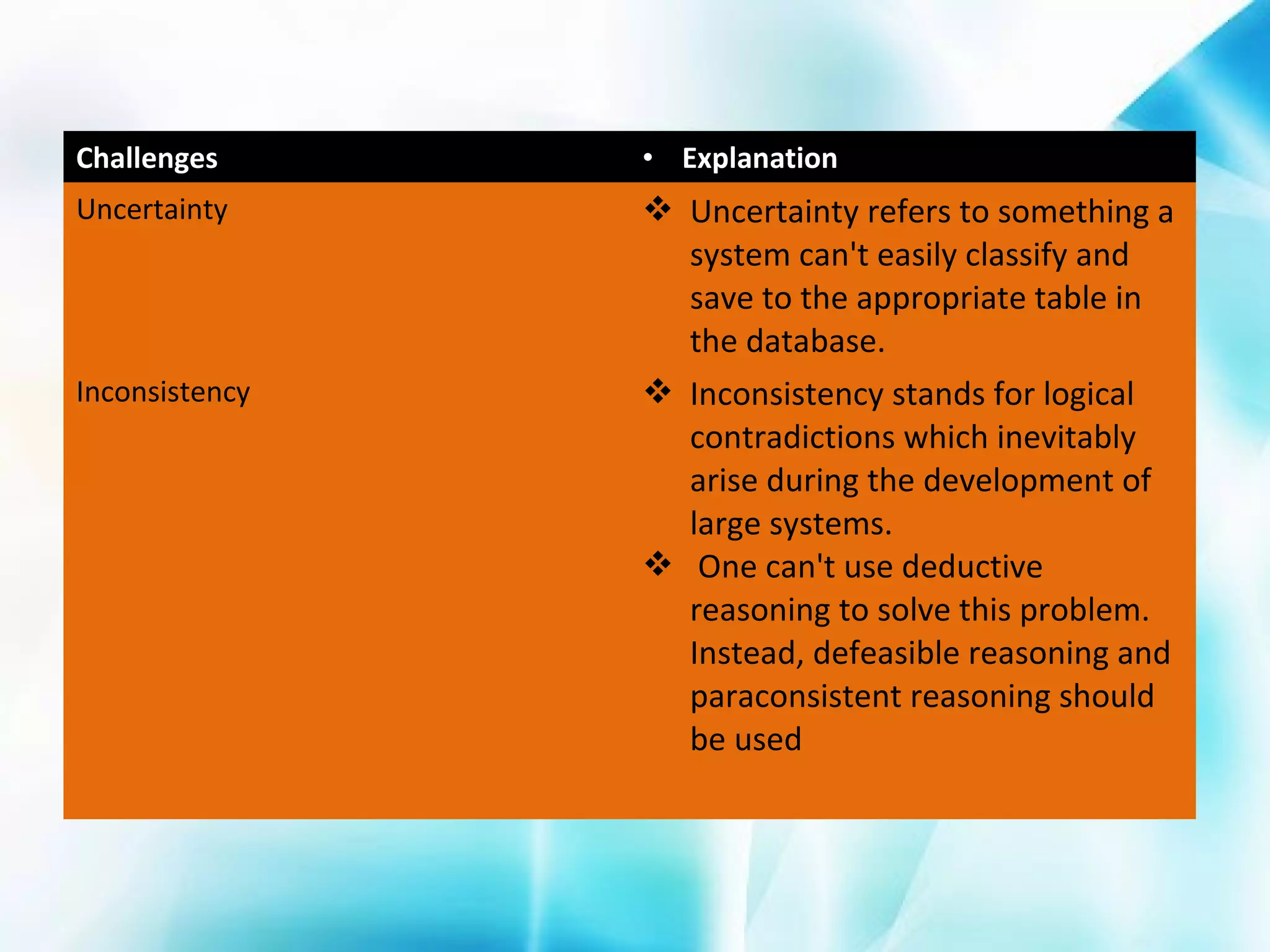 | Challenges | • Explanation |
|---|---|
| Uncertainty | ❖ Uncertainty refers to something a system can't easily classify and save to the appropriate table in the database. |
| Inconsistency | ❖ Inconsistency stands for logical contradictions which inevitably arise during the development of large systems. ❖ One can't use deductive reasoning to solve this problem. Instead, defeasible reasoning and paraconsistent reasoning should be used |